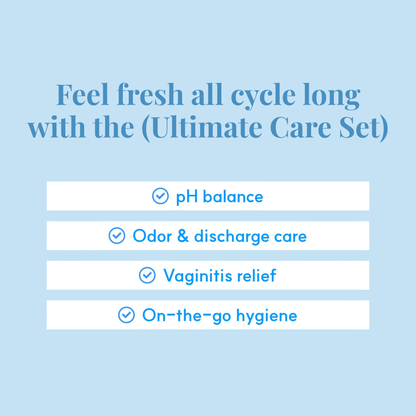 Feel fresh all cycle long with the (Ultimate Care Set)

pH balance

Odor & discharge care

Vaginitis relief

On-the-go hygiene